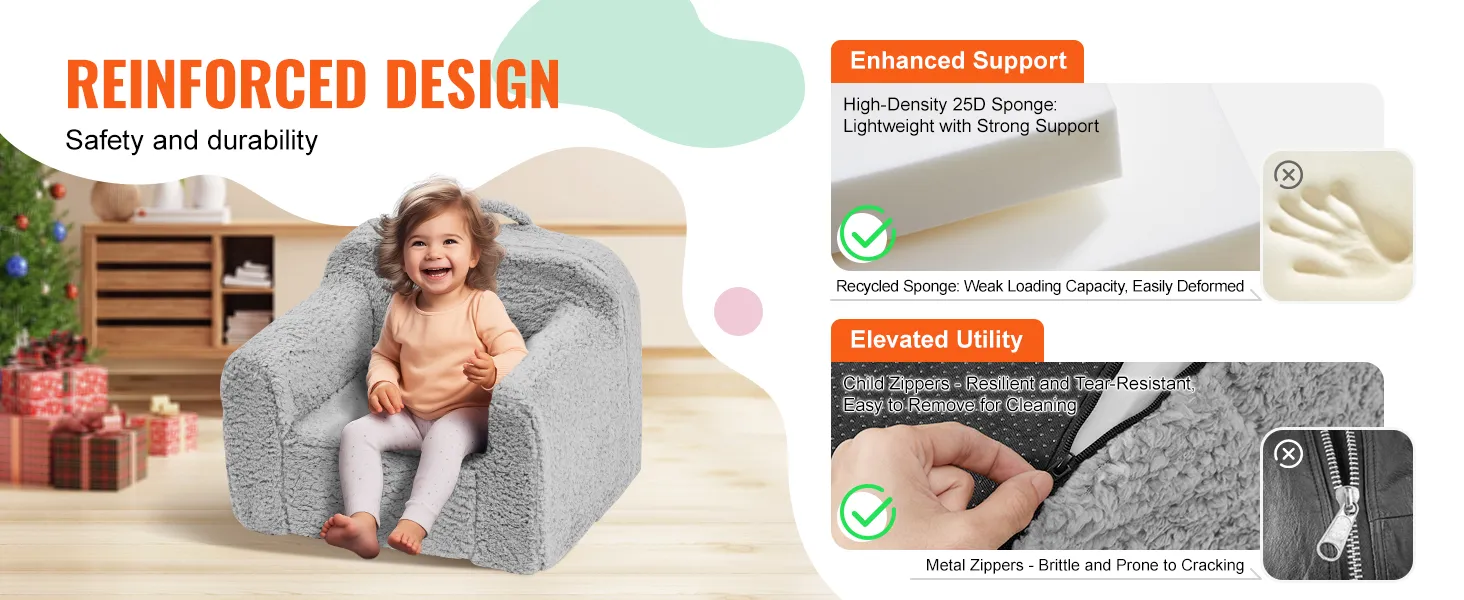 REINFORCED DESIGN
Safety and durability

Enhanced Support

High-Density 25D Sponge:
Lightweight with Strong Support

Recycled Sponge: Weak Loading Capacity, Easily Deformed

Elevated Utility

Child Zippers - Resilient and Tear-Resistant,
Easy to Remove for Cleaning

Metal Zippers - Brittle and Prone to Cracking